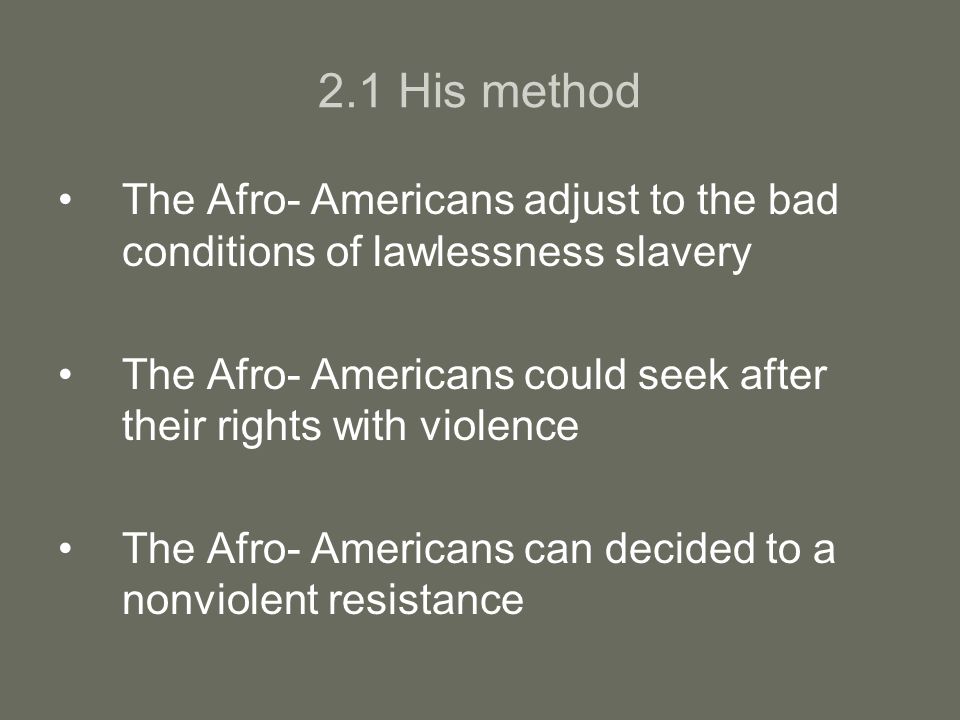 2.1 His method

• The Afro- Americans adjust to the bad conditions of lawlessness slavery

• The Afro- Americans could seek after their rights with violence

• The Afro- Americans can decided to a nonviolent resistance